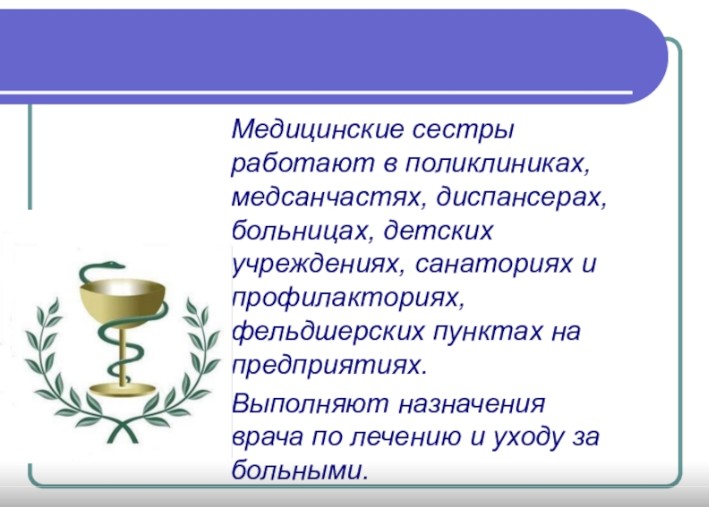 Медицинские сестры работают в поликлиниках, медсанчастях, диспансерах, больницах, детских учреждениях, санаториях и профилакториях, фельдшерских пунктах на предприятиях.

Выполняют назначения врача по лечению и уходу за больными.